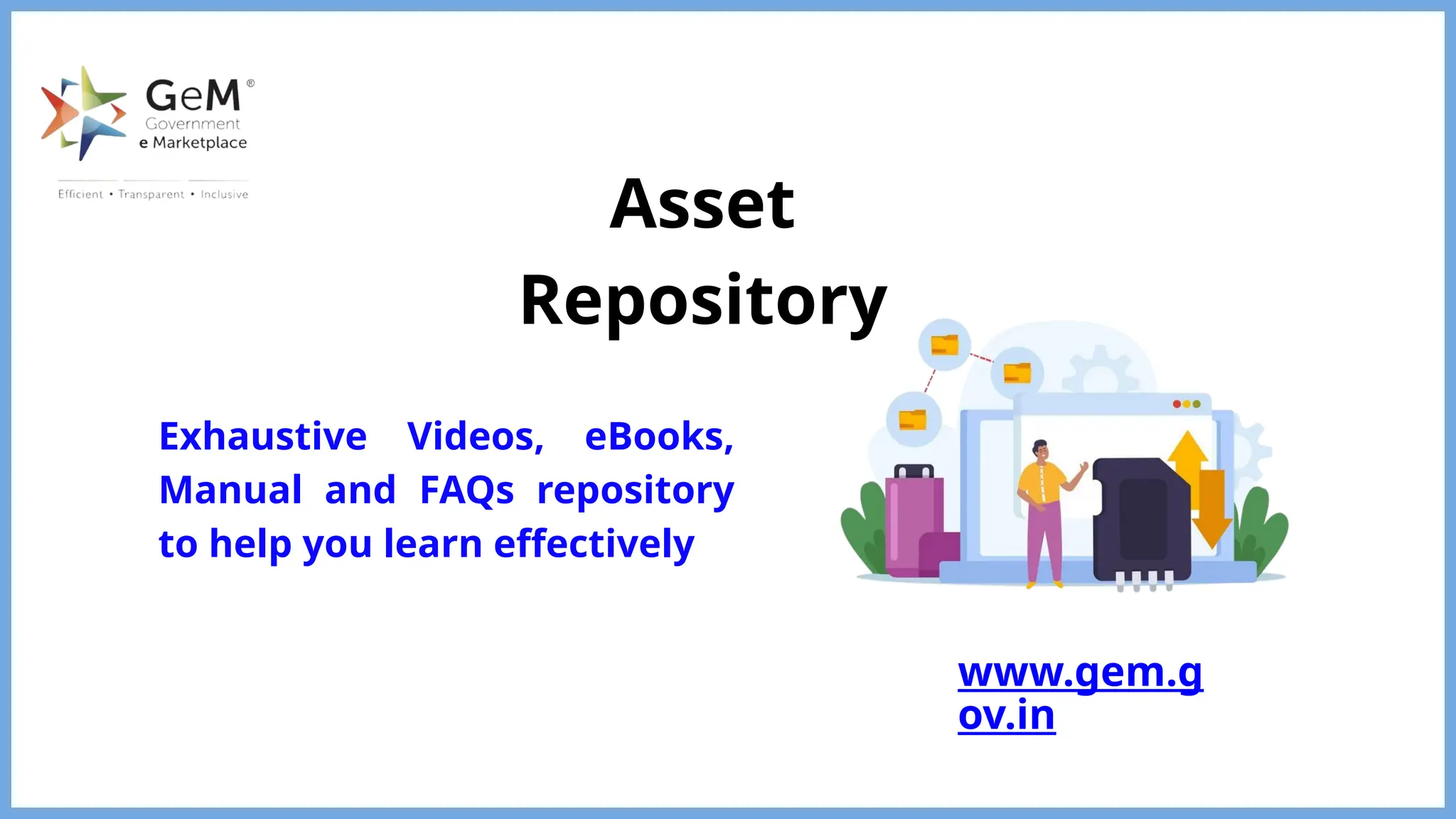 GeM®
Government
e Marketplace
Efficient • Transparent • Inclusive

Asset
Repository

Exhaustive Videos, eBooks, Manual and FAQs repository to help you learn effectively

www.gem.gov.in